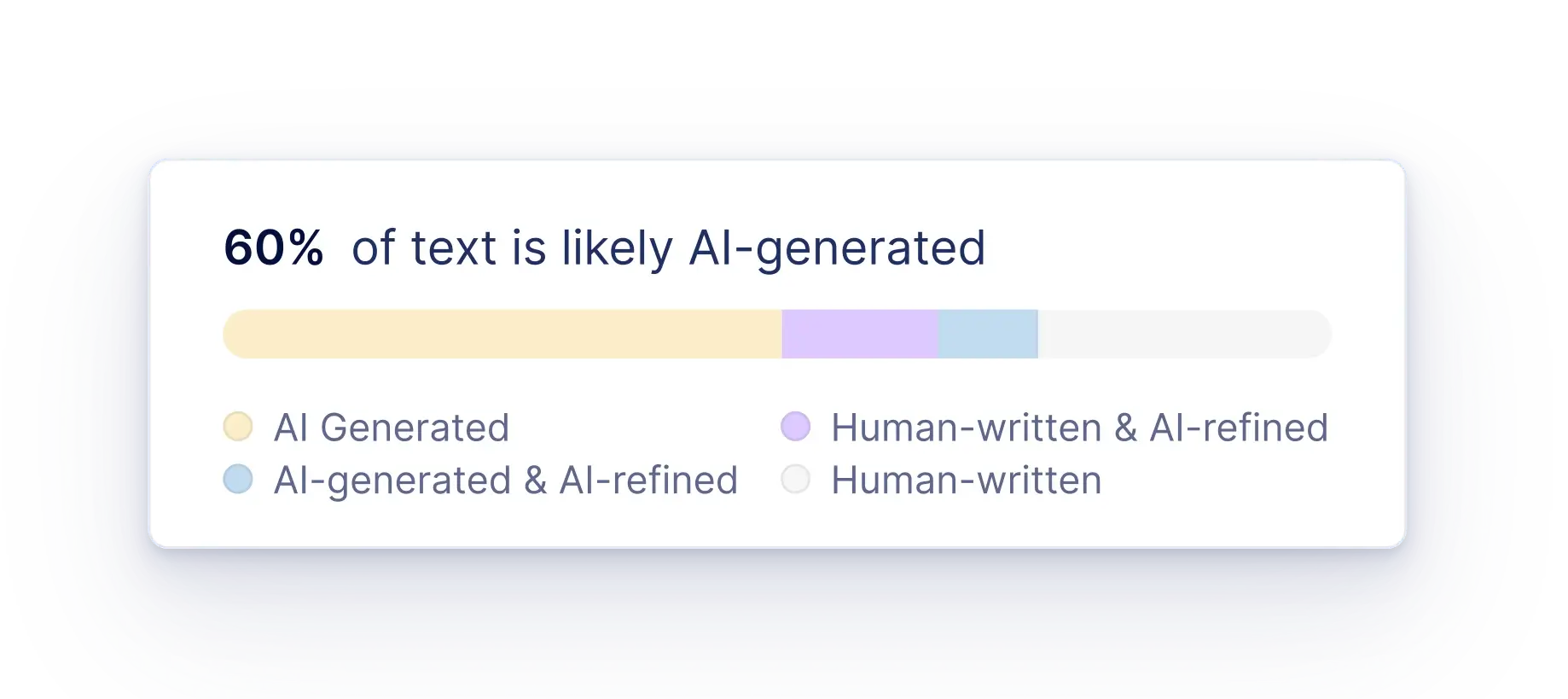 60% of text is likely AI-generated

AI Generated
AI-generated & AI-refined
Human-written & AI-refined
Human-written